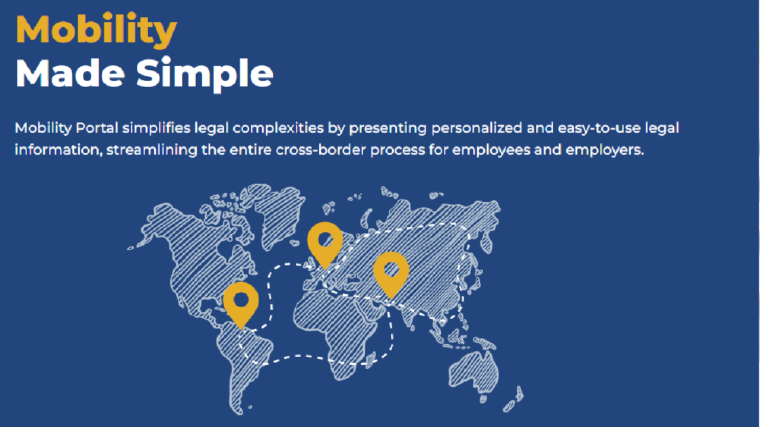 Mobility
Made Simple

Mobility Portal simplifies legal complexities by presenting personalized and easy-to-use legal information, streamlining the entire cross-border process for employees and employers.